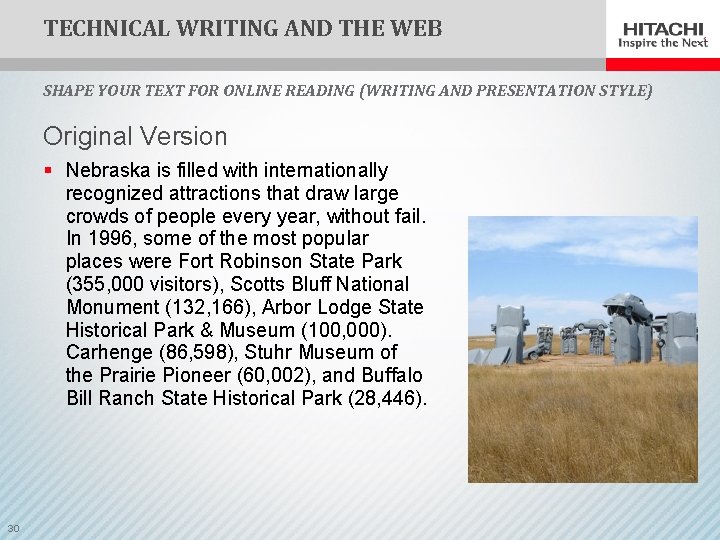 TECHNICAL WRITING AND THE WEB

HITACHI
Inspire the Next

SHAPE YOUR TEXT FOR ONLINE READING (WRITING AND PRESENTATION STYLE)

Original Version

▪ Nebraska is filled with internationally recognized attractions that draw large crowds of people every year, without fail. In 1996, some of the most popular places were Fort Robinson State Park (355,000 visitors), Scotts Bluff National Monument (132,166), Arbor Lodge State Historical Park & Museum (100,000). Carhenge (86,598), Stuhr Museum of the Prairie Pioneer (60,002), and Buffalo Bill Ranch State Historical Park (28,446).

30